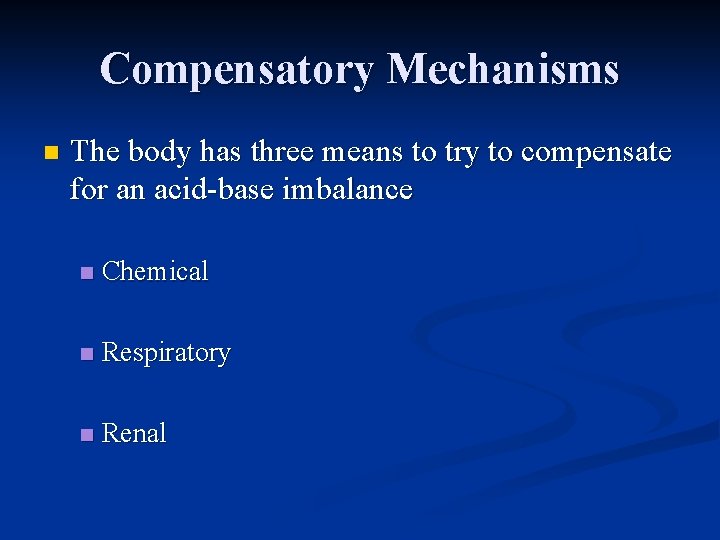 Compensatory Mechanisms

The body has three means to try to compensate for an acid-base imbalance

Chemical

Respiratory

Renal